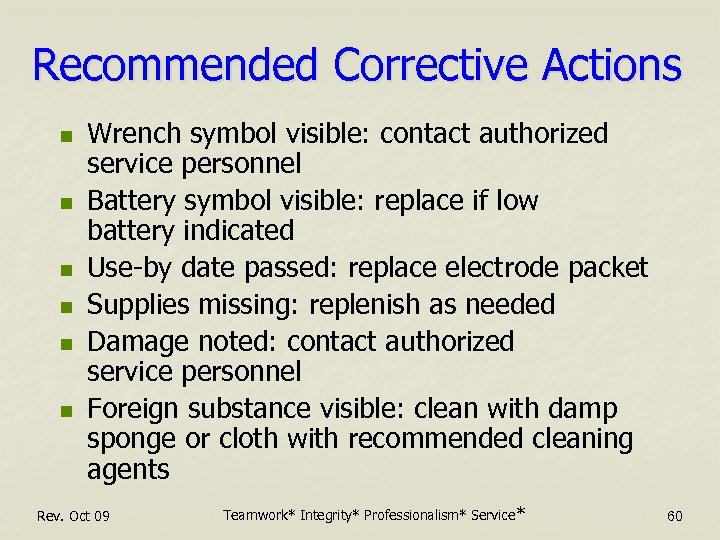 Recommended Corrective Actions

- Wrench symbol visible: contact authorized service personnel
- Battery symbol visible: replace if low battery indicated
- Use-by date passed: replace electrode packet
- Supplies missing: replenish as needed
- Damage noted: contact authorized service personnel
- Foreign substance visible: clean with damp sponge or cloth with recommended cleaning agents

Rev. Oct 09

Teamwork* Integrity* Professionalism* Service*

60